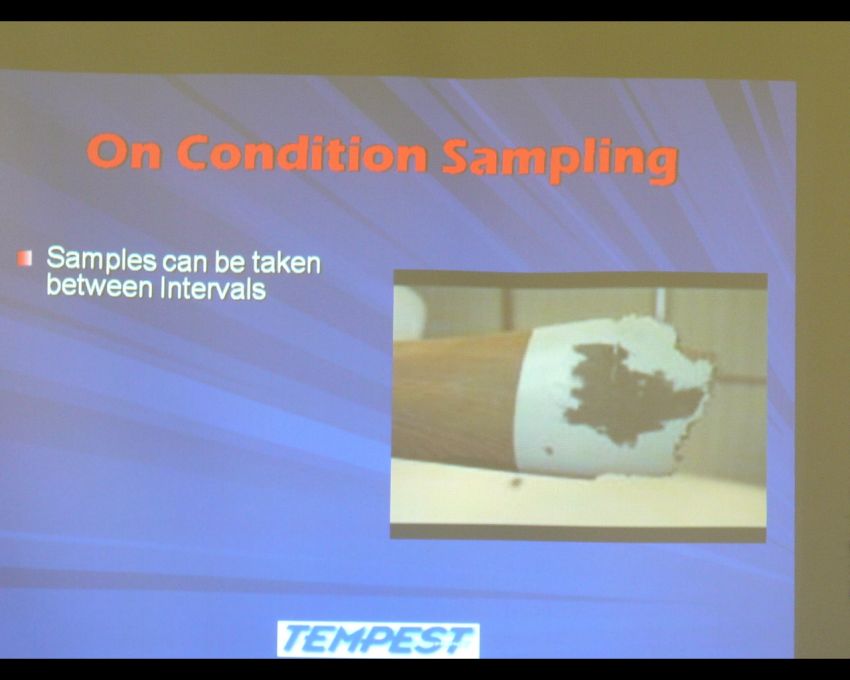 On Condition Sampling

Samples can be taken between Intervals

TEMPEST